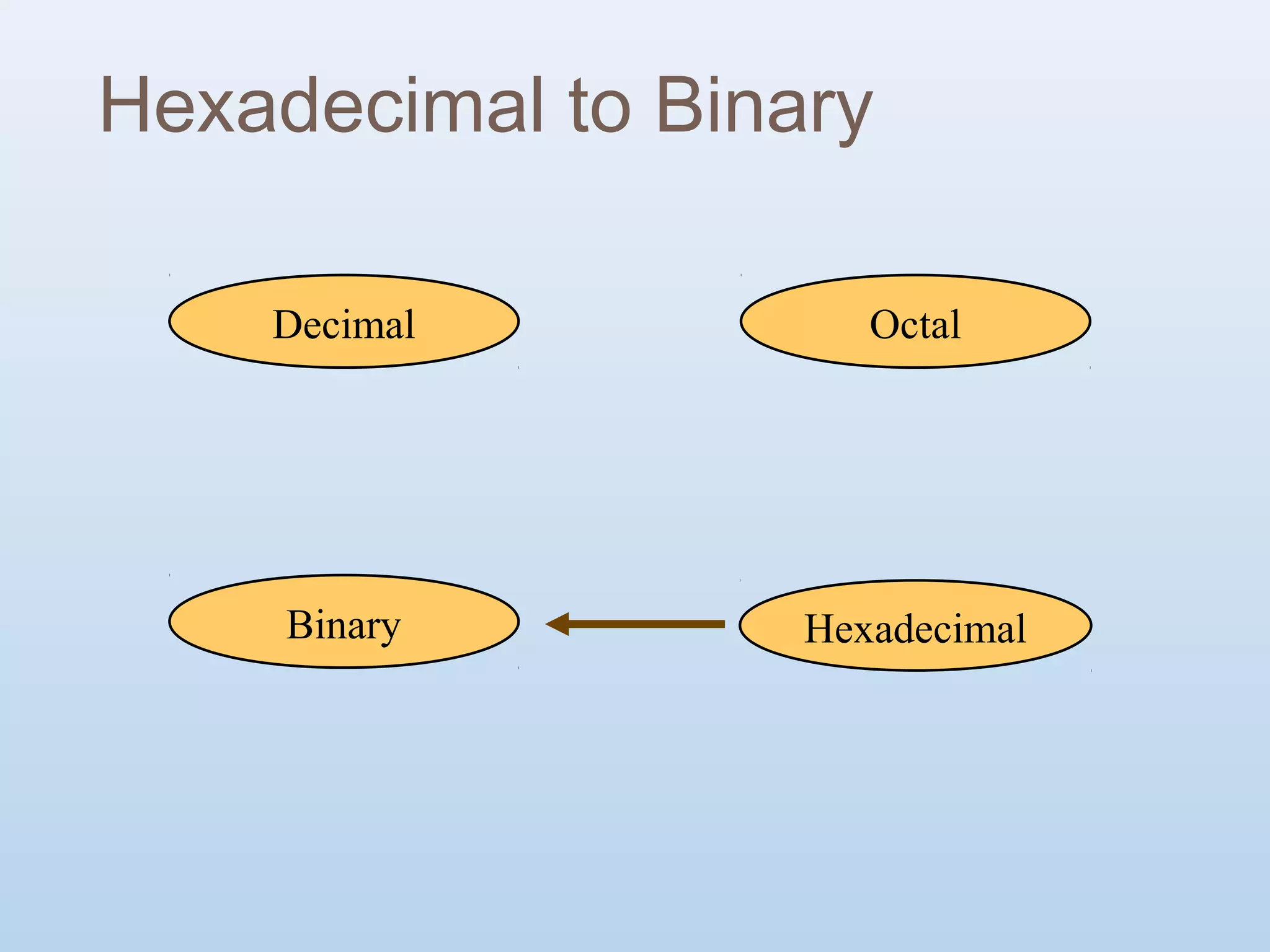 Hexadecimal to Binary

Decimal

Octal

Binary

Hexadecimal